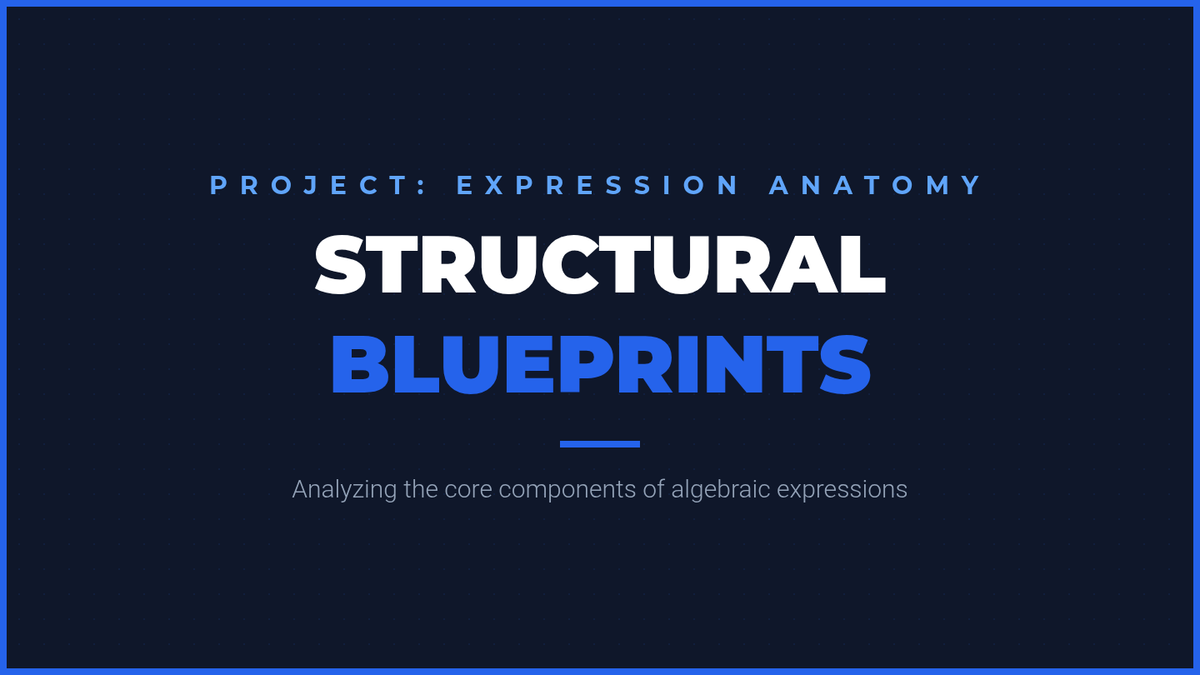 PROJECT: EXPRESSION ANATOMY

STRUCTURAL BLUEPRINTS

Analyzing the core components of algebraic expressions